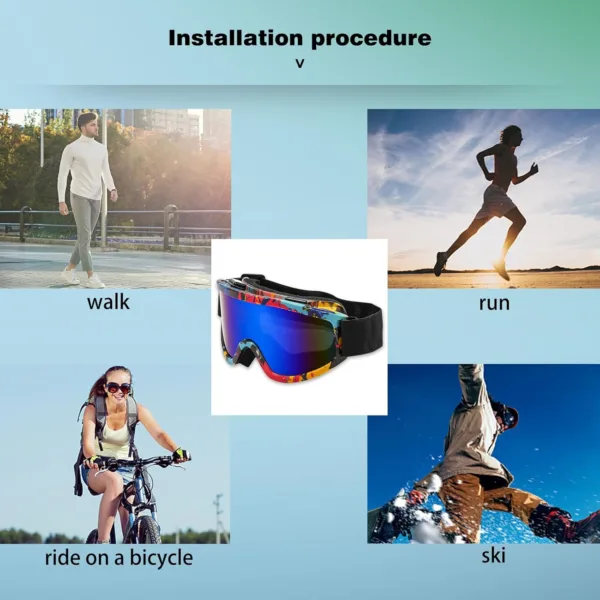 Installation procedure
v

walk

run

ride on a bicycle

ski